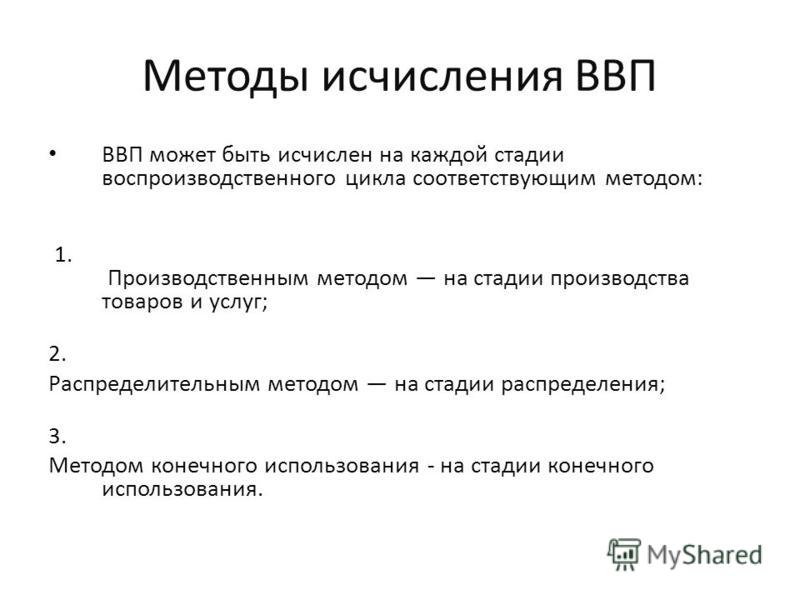 Методы исчисления ВВП

• ВВП может быть исчислен на каждой стадии воспроизводственного цикла соответствующим методом:

1.
Производственным методом — на стадии производства товаров и услуг;

2.
Распределительным методом — на стадии распределения;

3.
Методом конечного использования - на стадии конечного использования.

MyShared